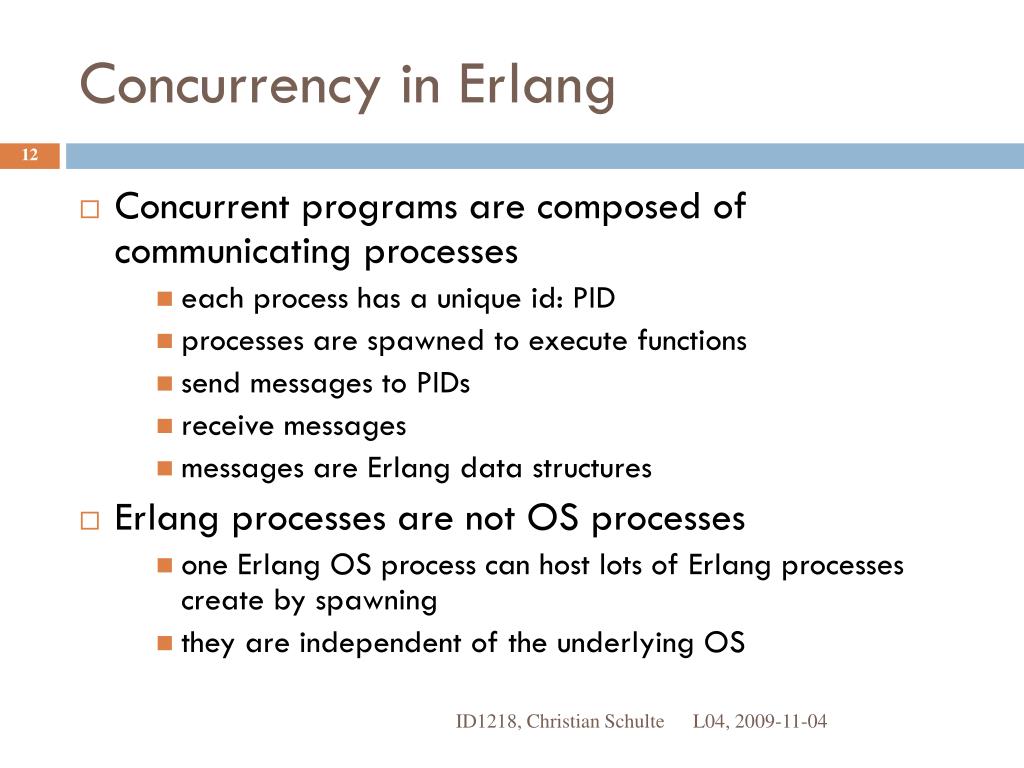 Concurrency in Erlang

12

Concurrent programs are composed of communicating processes

each process has a unique id: PID

processes are spawned to execute functions

send messages to PIDs

receive messages

messages are Erlang data structures

Erlang processes are not OS processes

one Erlang OS process can host lots of Erlang processes create by spawning

they are independent of the underlying OS

ID1218, Christian Schulte L04, 2009-11-04